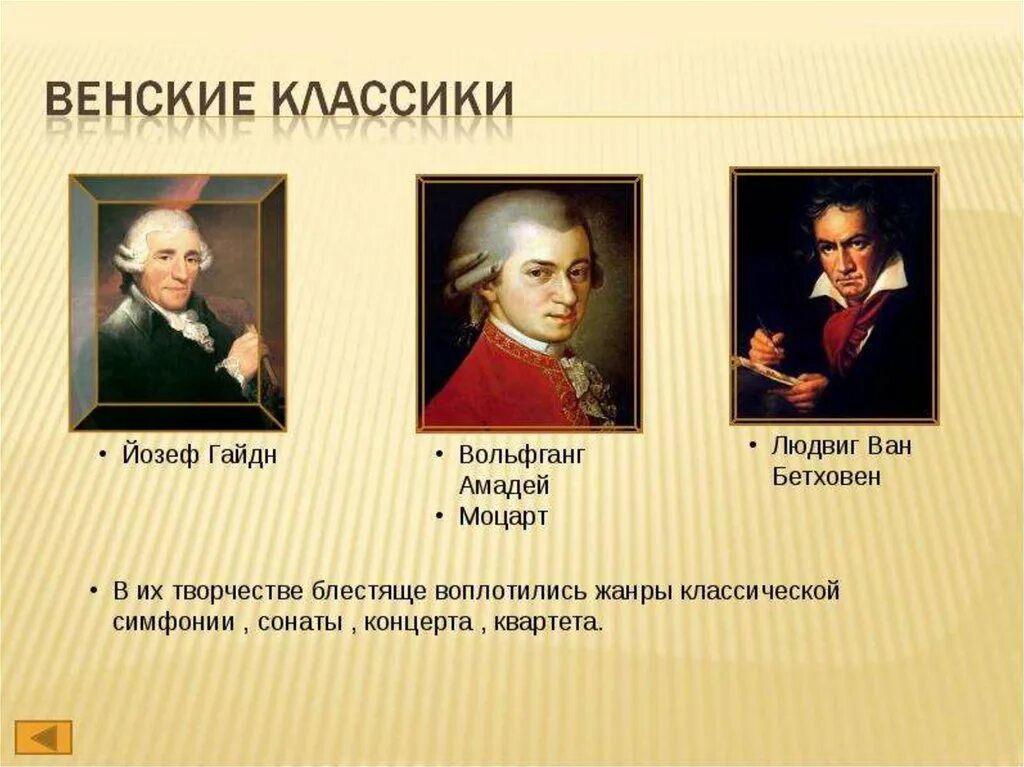 ВЕНСКИЕ КЛАССИКИ

• Йозеф Гайдн

• Вольфганг Амадей
• Моцарт

• Людвиг Ван Бетховен

• В их творчестве блестяще воплотились жанры классической симфонии , сонаты , концерта , квартета.